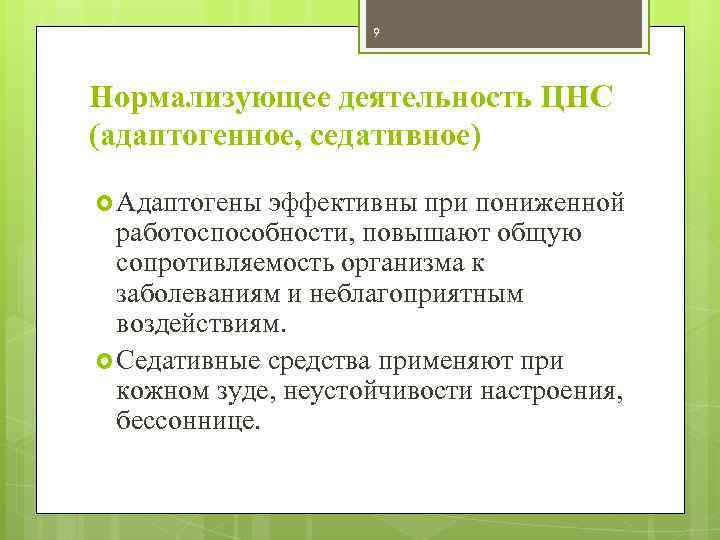 9

Нормализующее деятельность ЦНС (адаптогенное, седативное)

Адаптогены эффективны при пониженной работоспособности, повышают общую сопротивляемость организма к заболеваниям и неблагоприятным воздействиям.

Седативные средства применяют при кожном зуде, неустойчивости настроения, бессоннице.